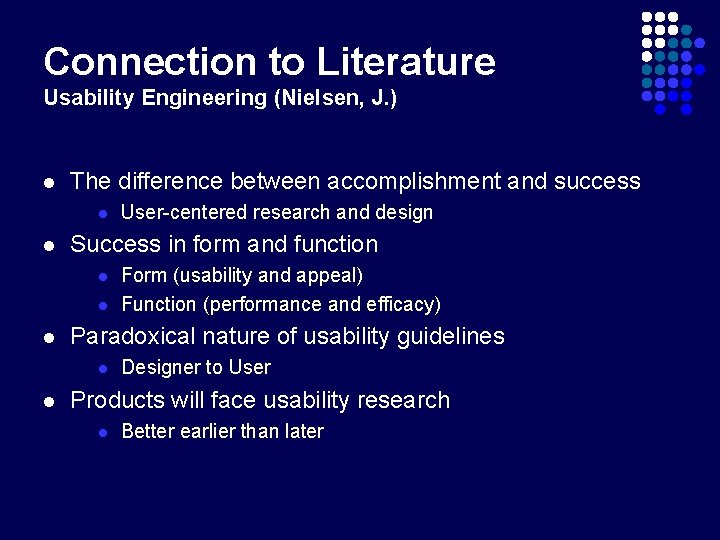 Connection to Literature
Usability Engineering (Nielsen, J.)

- The difference between accomplishment and success
  - User-centered research and design
- Success in form and function
  - Form (usability and appeal)
  - Function (performance and efficacy)
- Paradoxical nature of usability guidelines
  - Designer to User
- Products will face usability research
  - Better earlier than later